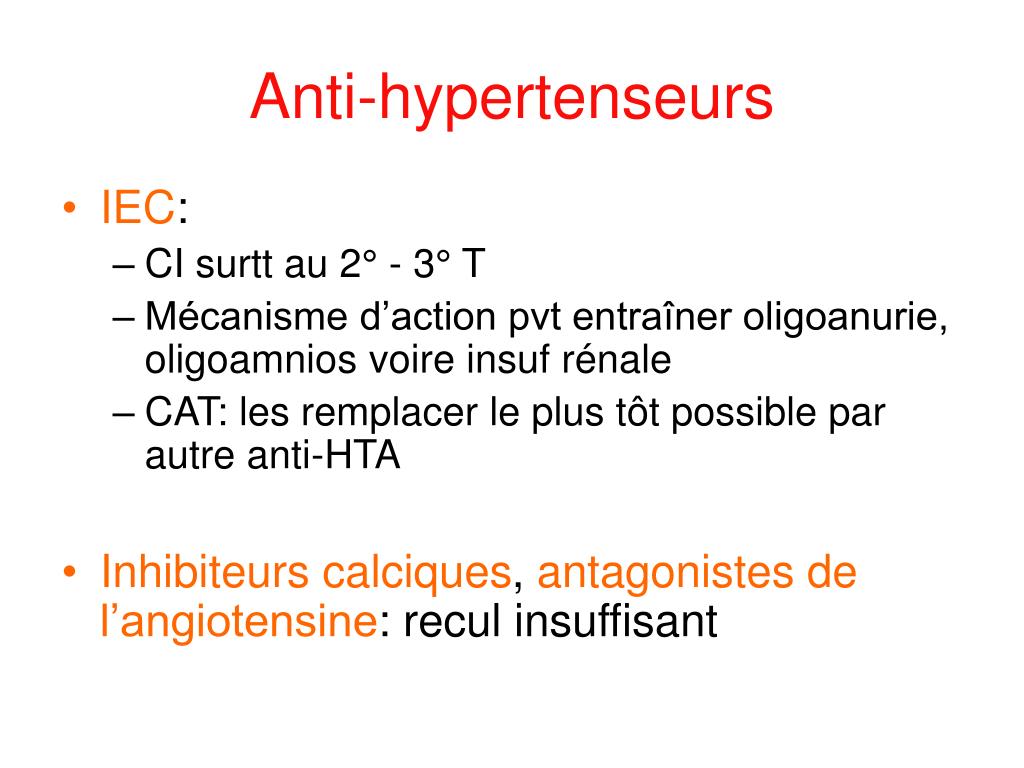 Anti-hypertenseurs

• IEC:
– CI surtt au 2° - 3° T
– Mécanisme d’action pvt entraîner oligoanurie, oligoamnios voire insuf rénale
– CAT: les remplacer le plus tôt possible par autre anti-HTA

• Inhibiteurs calciques, antagonistes de l’angiotensine: recul insuffisant